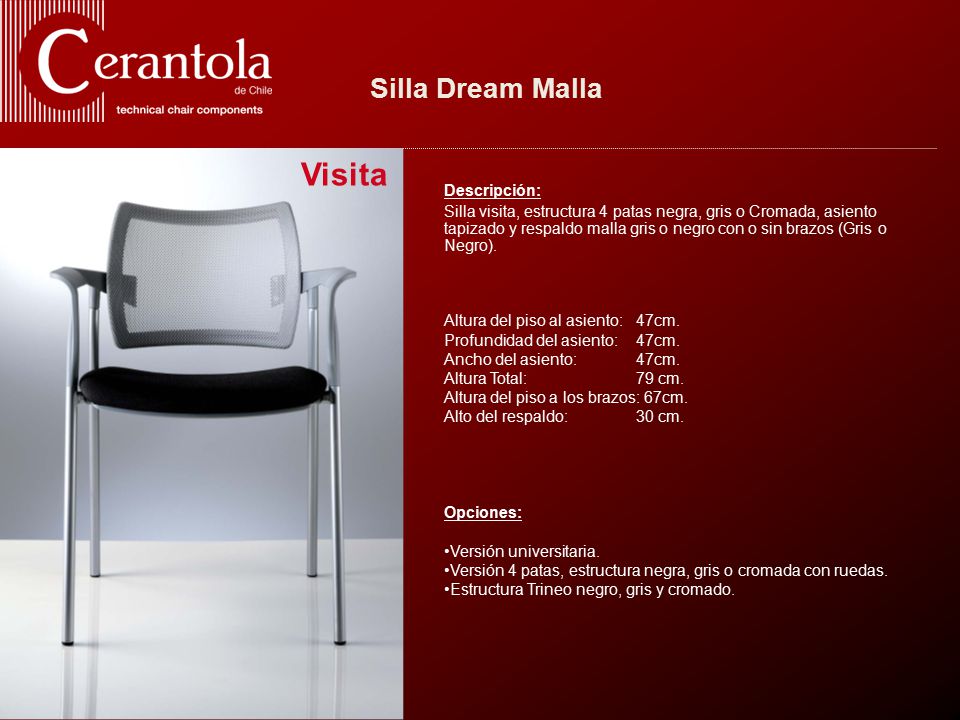 Cerantola
de Chile
technical chair components

Silla Dream Malla

Visita

Descripción:
Silla visita, estructura 4 patas negra, gris o Cromada, asiento tapizado y respaldo malla gris o negro con o sin brazos (Gris o Negro).

Altura del piso al asiento: 47cm.
Profundidad del asiento: 47cm.
Ancho del asiento: 47cm.
Altura Total: 79 cm.
Altura del piso a los brazos: 67cm.
Alto del respaldo: 30 cm.

Opciones:

•Versión universitaria.
•Versión 4 patas, estructura negra, gris o cromada con ruedas.
•Estructura Trineo negro, gris y cromado.